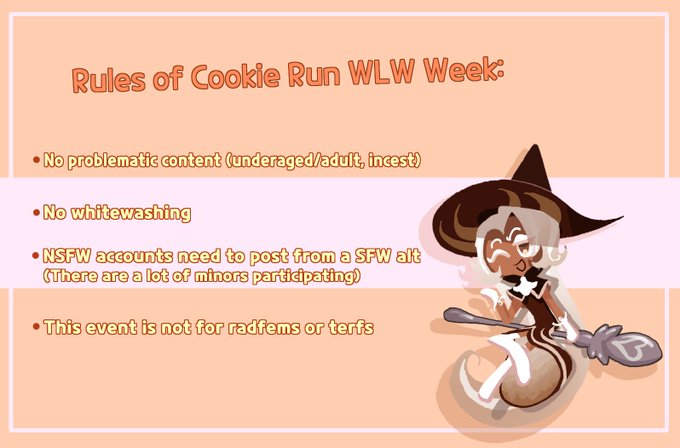 Rules of Cookie Run WLW Week:

• No problematic content (underaged/adult, incest)

• No whitewashing

• NSFW accounts need to post from a SFW alt (There are a lot of minors participating)

• This event is not for radfems or terfs